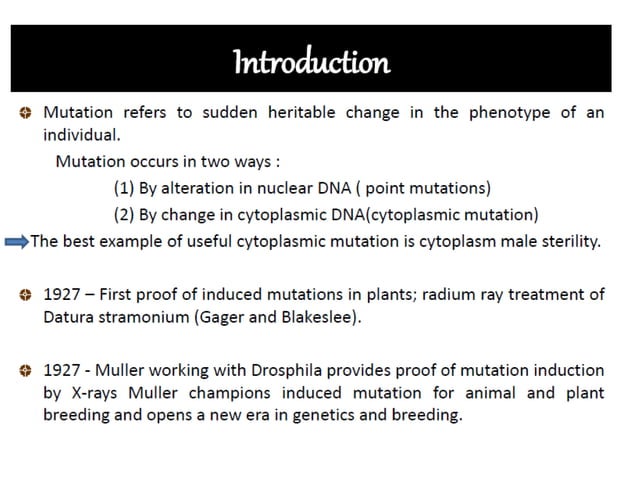 Introduction

Mutation refers to sudden heritable change in the phenotype of an individual.

Mutation occurs in two ways :

(1) By alteration in nuclear DNA ( point mutations)

(2) By change in cytoplasmic DNA(cytoplasmic mutation)

The best example of useful cytoplasmic mutation is cytoplasm male sterility.

1927 – First proof of induced mutations in plants; radium ray treatment of Datura stramonium (Gager and Blakeslee).

1927 - Muller working with Drosphila provides proof of mutation induction by X-rays Muller champions induced mutation for animal and plant breeding and opens a new era in genetics and breeding.